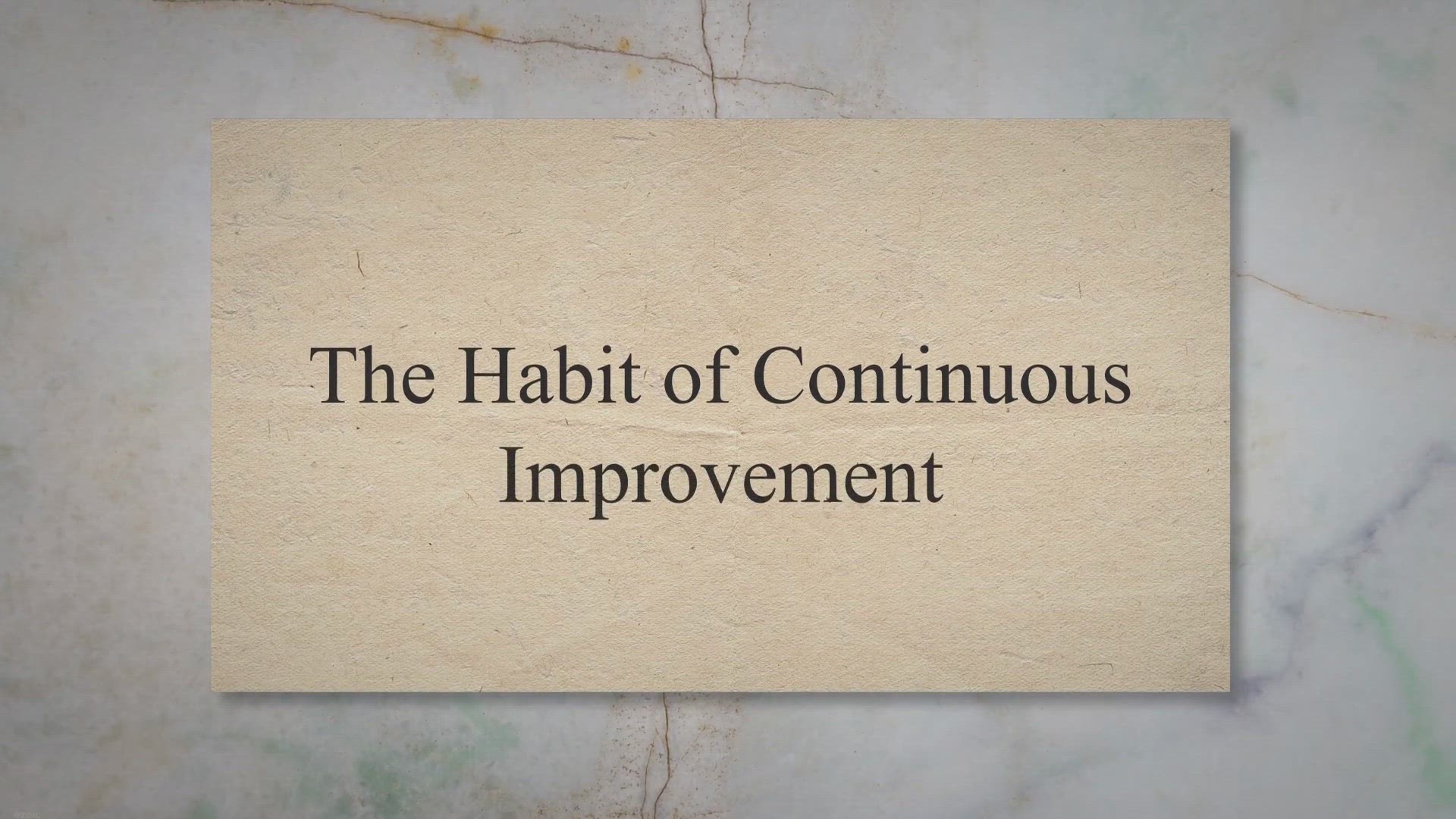 The Habit of Continuous Improvement